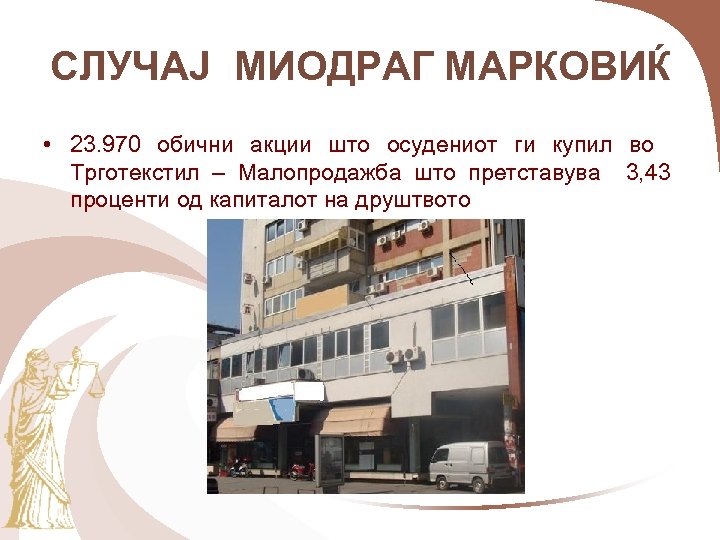 СЛУЧАЈ МИОДРАГ МАРКОВИЌ

• 23.970 обични акции што осудениот ги купил во Трготекстил – Малопродажба што претставува 3,43 проценти од капиталот на друштвото